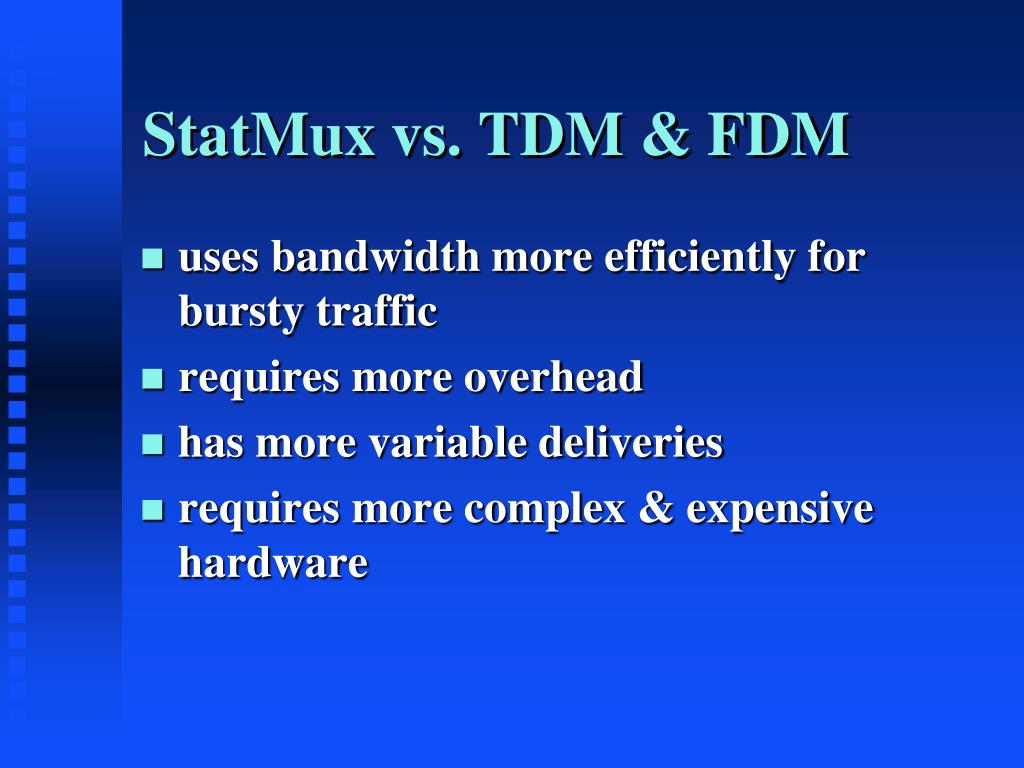 StatMux vs. TDM & FDM

- uses bandwidth more efficiently for bursty traffic
- requires more overhead
- has more variable deliveries
- requires more complex & expensive hardware